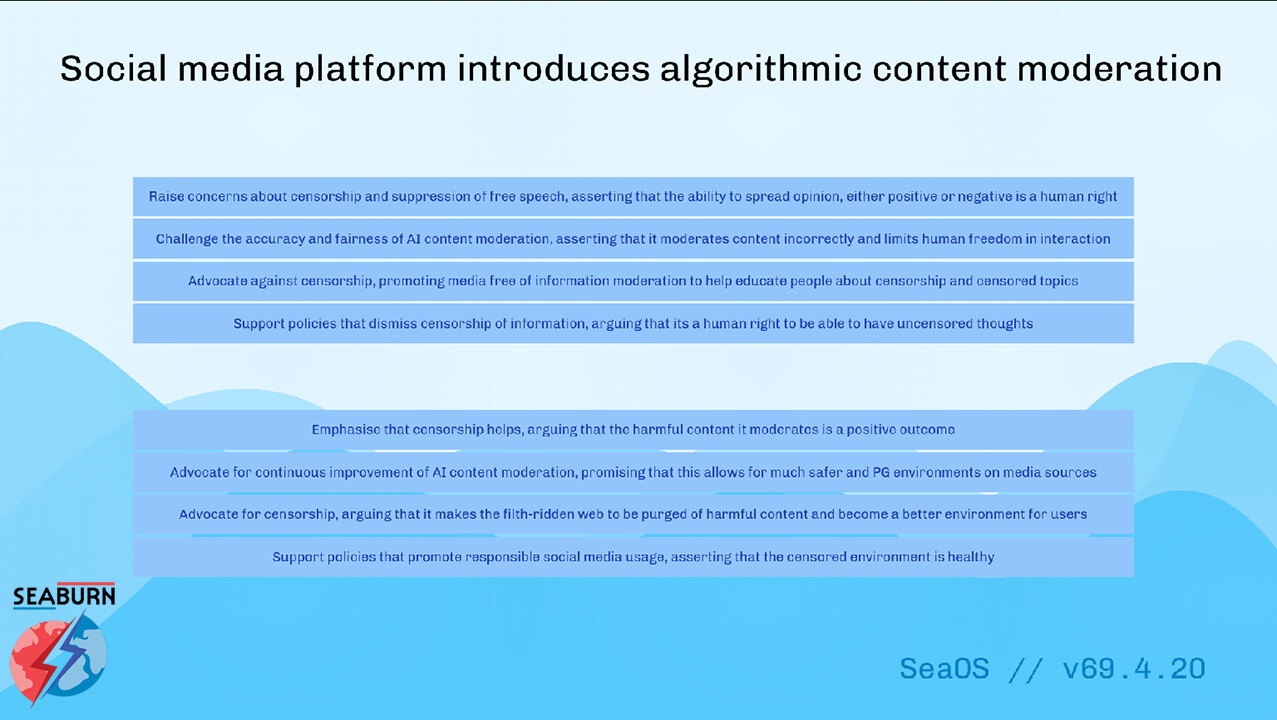 Social media platform introduces algorithmic content moderation

Raise concerns about censorship and suppression of free speech, asserting that the ability to spread opinion, either positive or negative is a human right

Challenge the accuracy and fairness of AI content moderation, asserting that it moderates content incorrectly and limits human freedom in interaction

Advocate against censorship, promoting media free of information moderation to help educate people about censorship and censored topics

Support policies that dismiss censorship of information, arguing that its a human right to be able to have uncensored thoughts

Emphasise that censorship helps, arguing that the harmful content it moderates is a positive outcome

Advocate for continuous improvement of AI content moderation, promising that this allows for much safer and PG environments on media sources

Advocate for censorship, arguing that it makes the filth-ridden web to be purged of harmful content and become a better environment for users

Support policies that promote responsible social media usage, asserting that the censored environment is healthy

SEABURN

SeaOS // v69.4.20